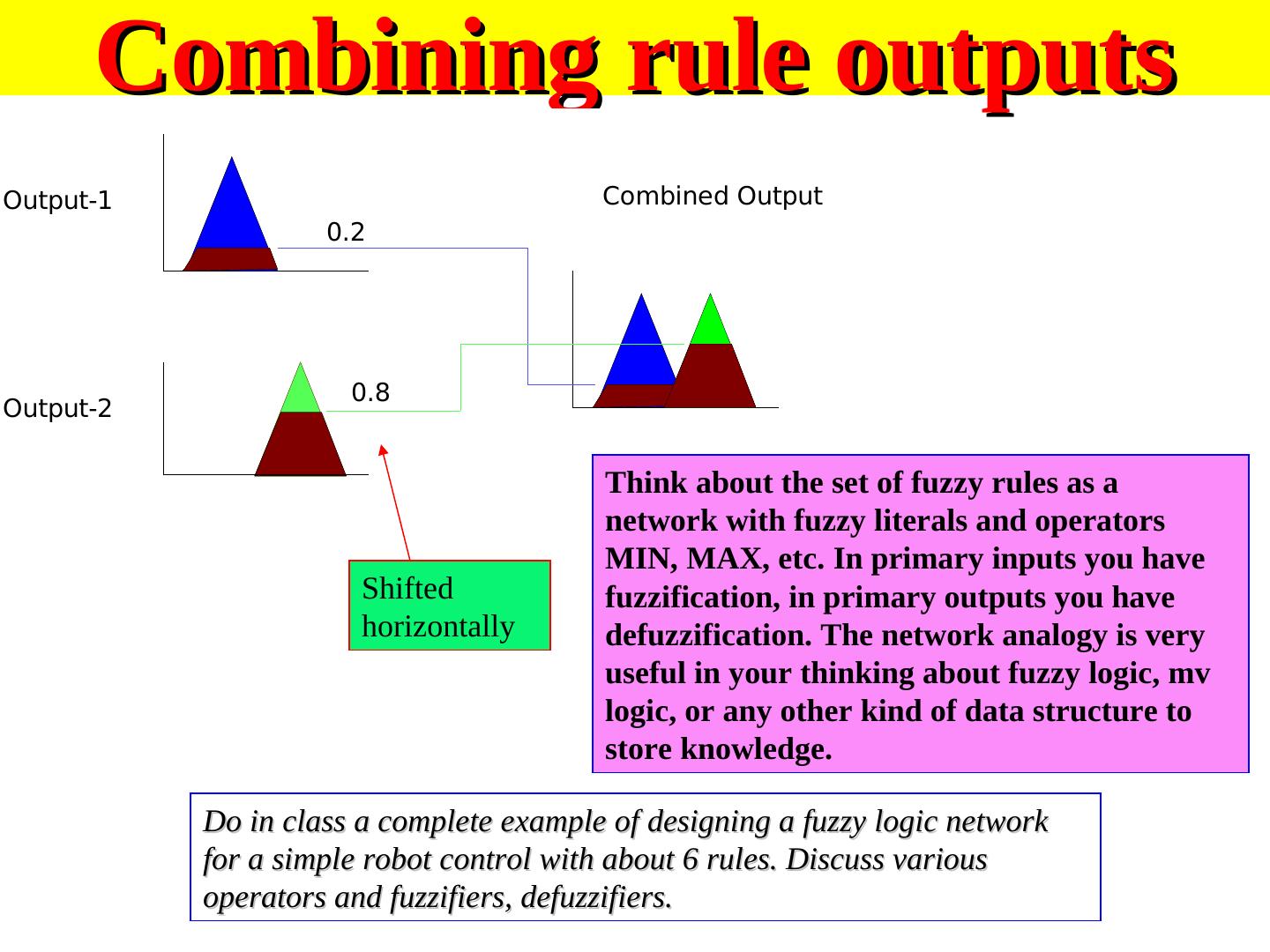 Combining rule outputs

Output-1

0.2

Combined Output

Output-2

0.8

Shifted horizontally

Think about the set of fuzzy rules as a network with fuzzy literals and operators MIN, MAX, etc. In primary inputs you have fuzzification, in primary outputs you have defuzzification. The network analogy is very useful in your thinking about fuzzy logic, mv logic, or any other kind of data structure to store knowledge.

Do in class a complete example of designing a fuzzy logic network for a simple robot control with about 6 rules. Discuss various operators and fuzzifiers, defuzzifiers.